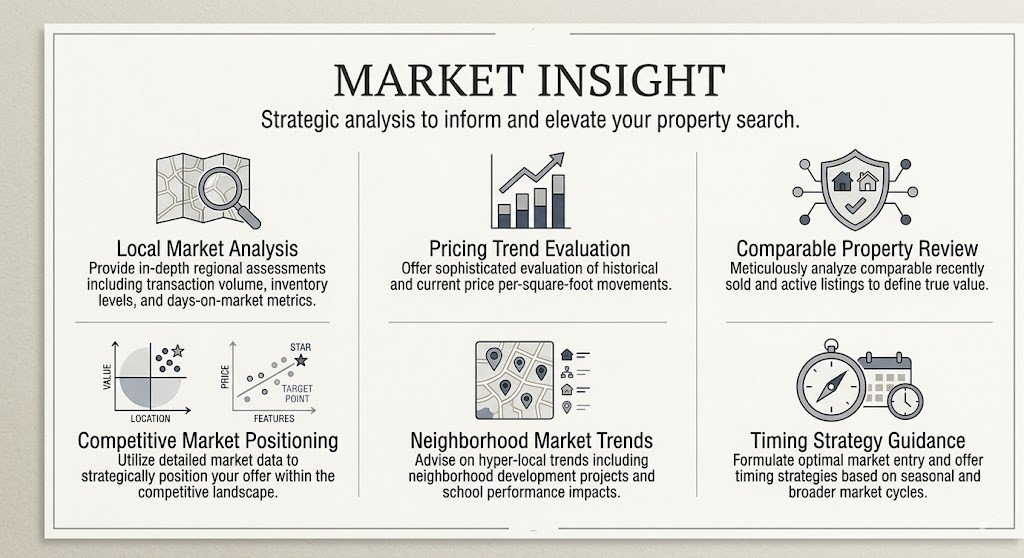 MARKET INSIGHT

Strategic analysis to inform and elevate your property search.

Local Market Analysis
Provide in-depth regional assessments including transaction volume, inventory levels, and days-on-market metrics.

Pricing Trend Evaluation
Offer sophisticated evaluation of historical and current price per-square-foot movements.

Comparable Property Review
Meticulously analyze comparable recently sold and active listings to define true value.

VALUE
LOCATION
PRICE
STAR
TARGET POINT
FEATURES

Competitive Market Positioning
Utilize detailed market data to strategically position your offer within the competitive landscape.

Neighborhood Market Trends
Advise on hyper-local trends including neighborhood development projects and school performance impacts.

Timing Strategy Guidance
Formulate optimal market entry and offer timing strategies based on seasonal and broader market cycles.